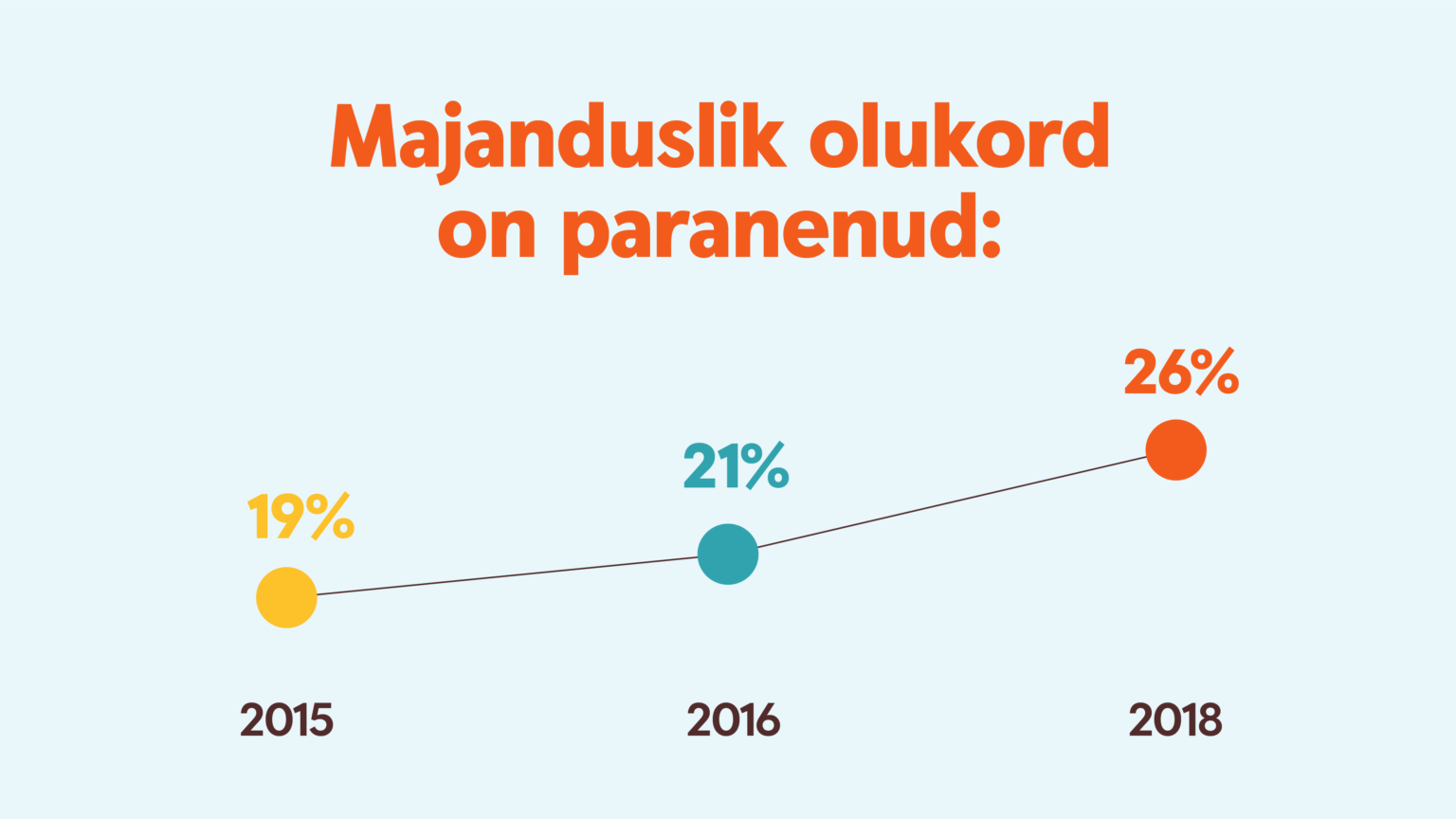 Majanduslik olukord on paranenud:

19%

21%

26%

2015

2016

2018